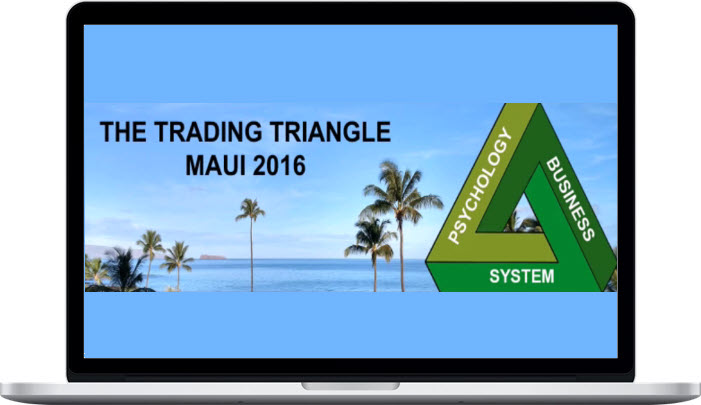 THE TRADING TRIANGLE
MAUI 2016

PSYCHOLOGY
BUSINESS
SYSTEM